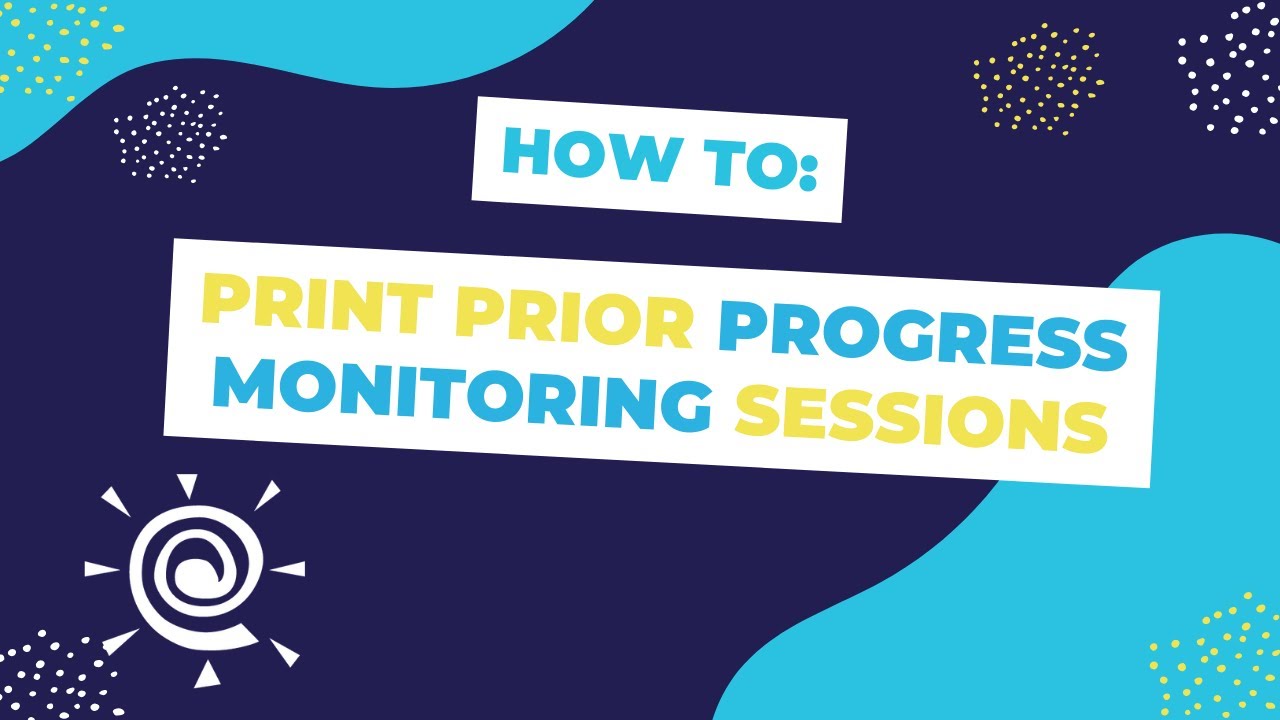 HOW TO:

PRINT PRIOR PROGRESS MONITORING SESSIONS